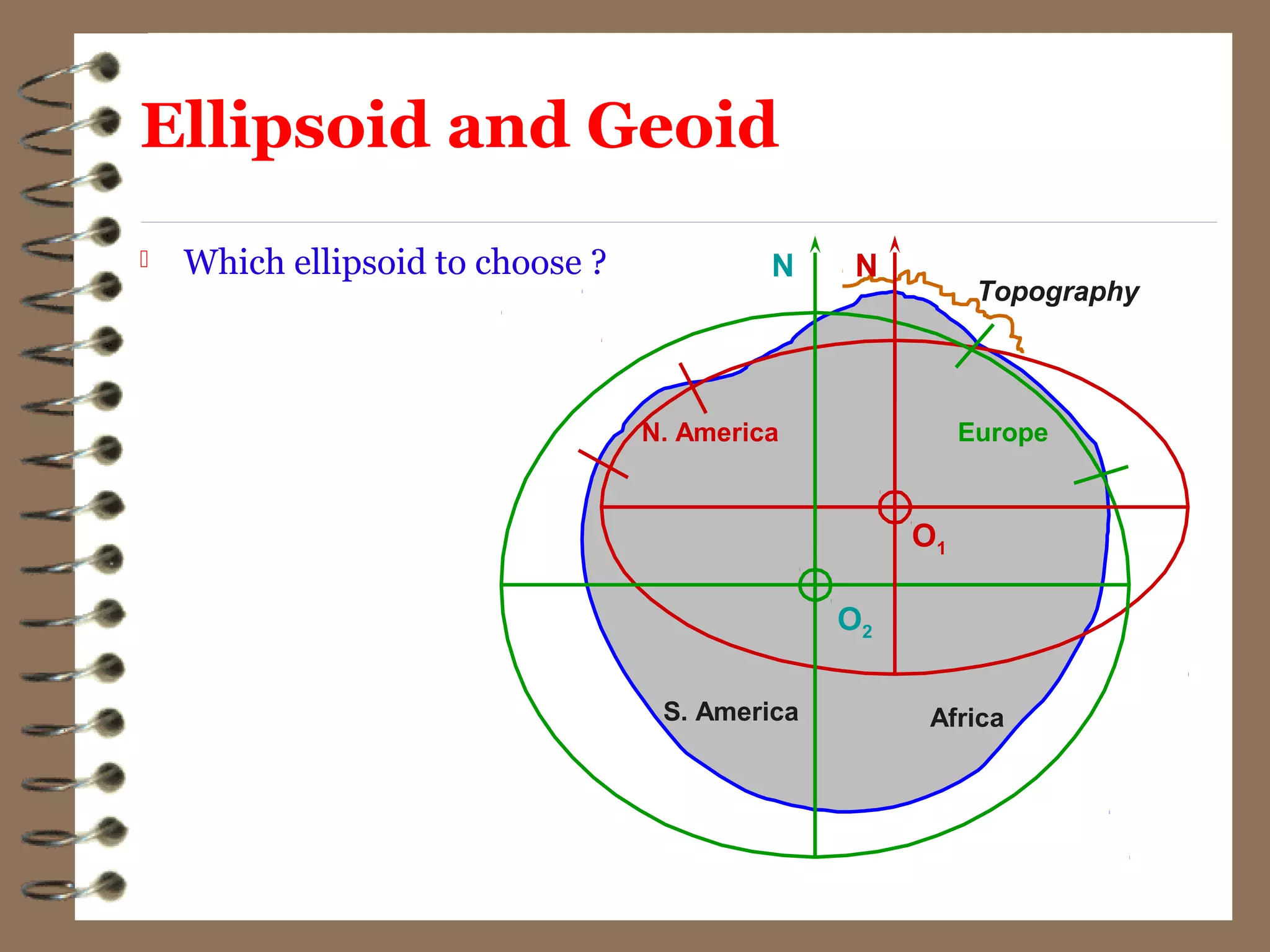 Ellipsoid and Geoid

Which ellipsoid to choose ?

N

N

Topography

N. America

Europe

$O_1$

$O_2$

S. America

Africa